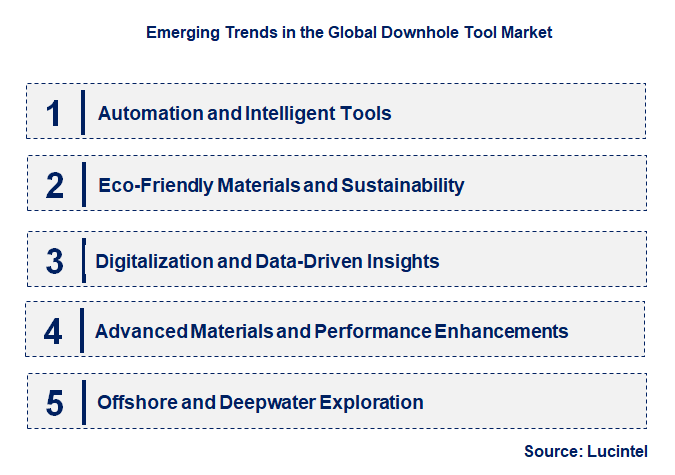 Emerging Trends in the Global Downhole Tool Market

1 Automation and Intelligent Tools

2 Eco-Friendly Materials and Sustainability

3 Digitalization and Data-Driven Insights

4 Advanced Materials and Performance Enhancements

5 Offshore and Deepwater Exploration

Source: Lucintel